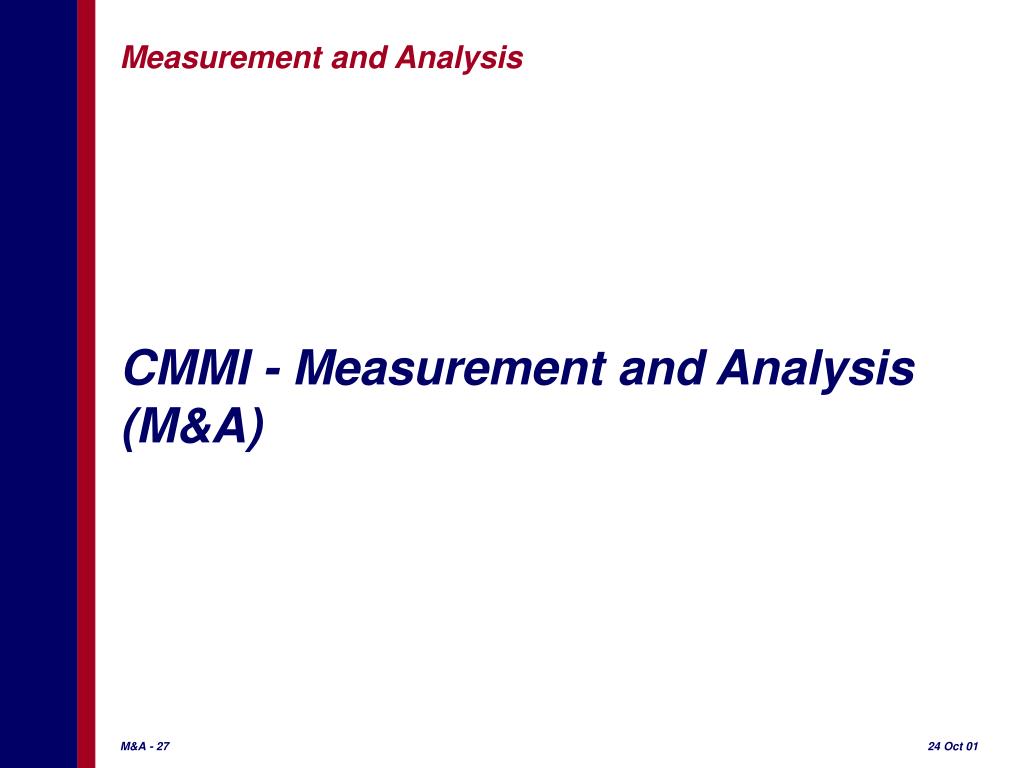 Measurement and Analysis

CMMI - Measurement and Analysis (M&A)

M&A - 27

24 Oct 01